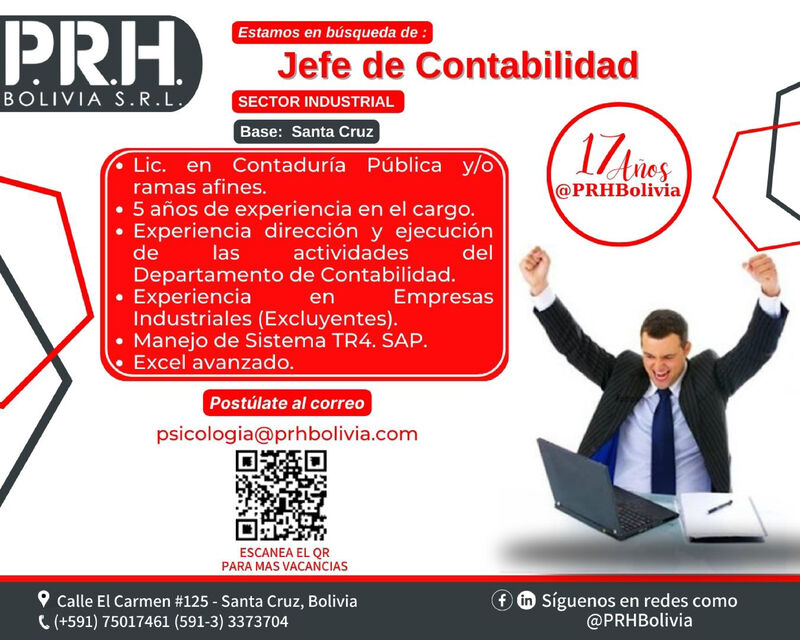 P.R.H.
BOLIVIA S.R.L.

Estamos en búsqueda de :

Jefe de Contabilidad

SECTOR INDUSTRIAL

Base: Santa Cruz

17 Años
@PRHBolivia

• Lic. en Contaduría Pública y/o ramas afines.
• 5 años de experiencia en el cargo.
• Experiencia dirección y ejecución de las actividades del Departamento de Contabilidad.
• Experiencia en Empresas Industriales (Excluyentes).
• Manejo de Sistema TR4. SAP.
• Excel avanzado.

Postúlate al correo

psicologia@prhbolivia.com

ESCANEA EL QR
PARA MAS VACANCIAS

Calle El Carmen #125 - Santa Cruz, Bolivia
(+591) 75017461 (591-3) 3373704

Síguenos en redes como
@PRHBolivia